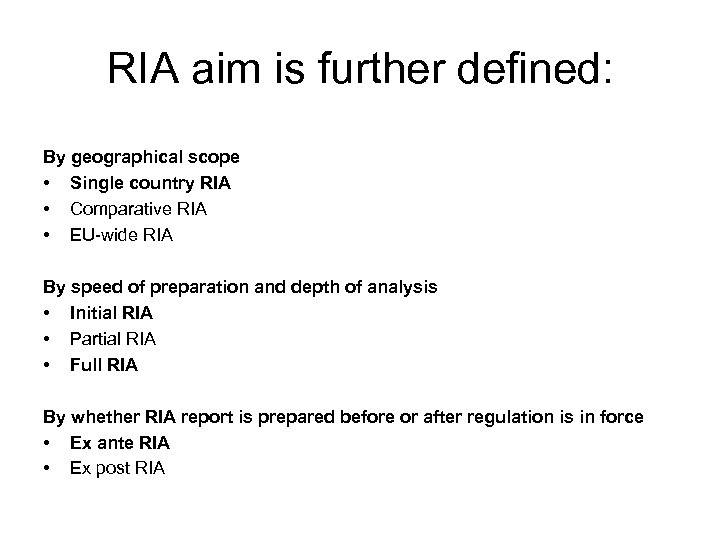 RIA aim is further defined:

By geographical scope
• Single country RIA
• Comparative RIA
• EU-wide RIA

By speed of preparation and depth of analysis
• Initial RIA
• Partial RIA
• Full RIA

By whether RIA report is prepared before or after regulation is in force
• Ex ante RIA
• Ex post RIA